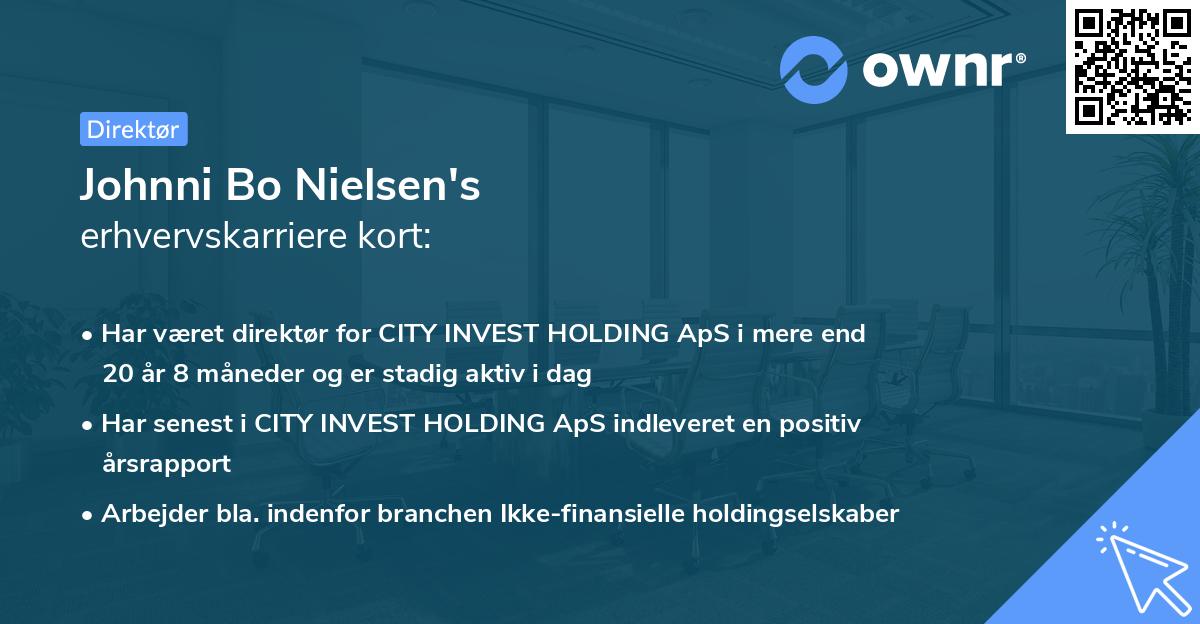 ownr®

Direktør

Johnni Bo Nielsen's
erhvervskarriere kort:

• Har været direktør for CITY INVEST HOLDING ApS i mere end 20 år 8 måneder og er stadig aktiv i dag
• Har senest i CITY INVEST HOLDING ApS indleveret en positiv årsrapport
• Arbejder bla. indenfor branchen Ikke-finansielle holdingselskaber